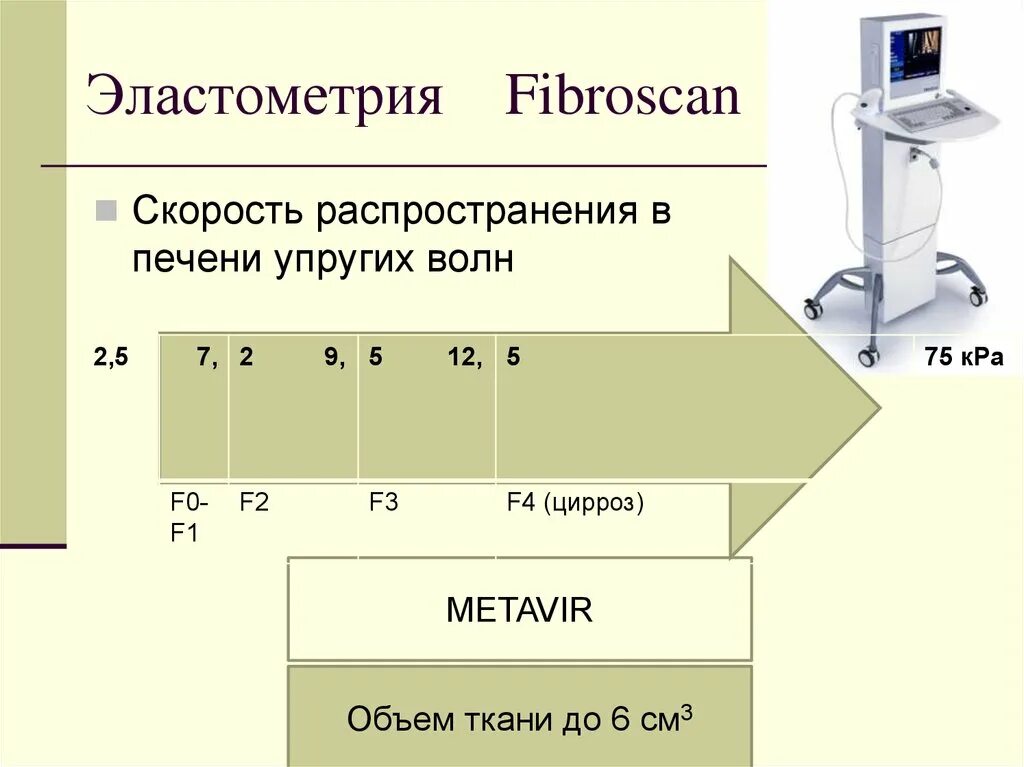 Эластометрия Fibroscan

Скорость распространения в печени упругих волн

| 2,5 | 7, | 2 9, | 5 12, | 5 | 75 кРа |
|---|---|---|---|---|---|
| | F0-F1 | F2 | F3 | F4 (цирроз) | |

METAVIR

Объем ткани до 6 см$^3$